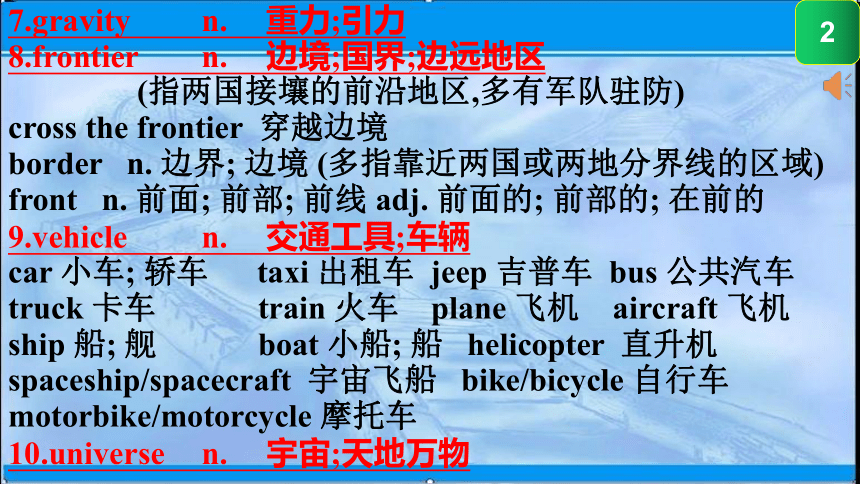 7.gravity n. 重力;引力

2

8.frontier n. 边境;国界;边远地区
(指两国接壤的前沿地区,多有军队驻防)
cross the frontier 穿越边境
border n. 边界; 边境 (多指靠近两国或两地分界线的区域)
front n. 前面; 前部; 前线 adj. 前面的; 前部的; 在前的

9.vehicle n. 交通工具;车辆
car 小车; 轿车 taxi 出租车 jeep 吉普车 bus 公共汽车
truck 卡车 train 火车 plane 飞机 aircraft 飞机
ship 船; 舰 boat 小船; 船 helicopter 直升机
spaceship/spacecraft 宇宙飞船 bike/bicycle 自行车
motorbike/motorcycle 摩托车

10.universe n. 宇宙;天地万物